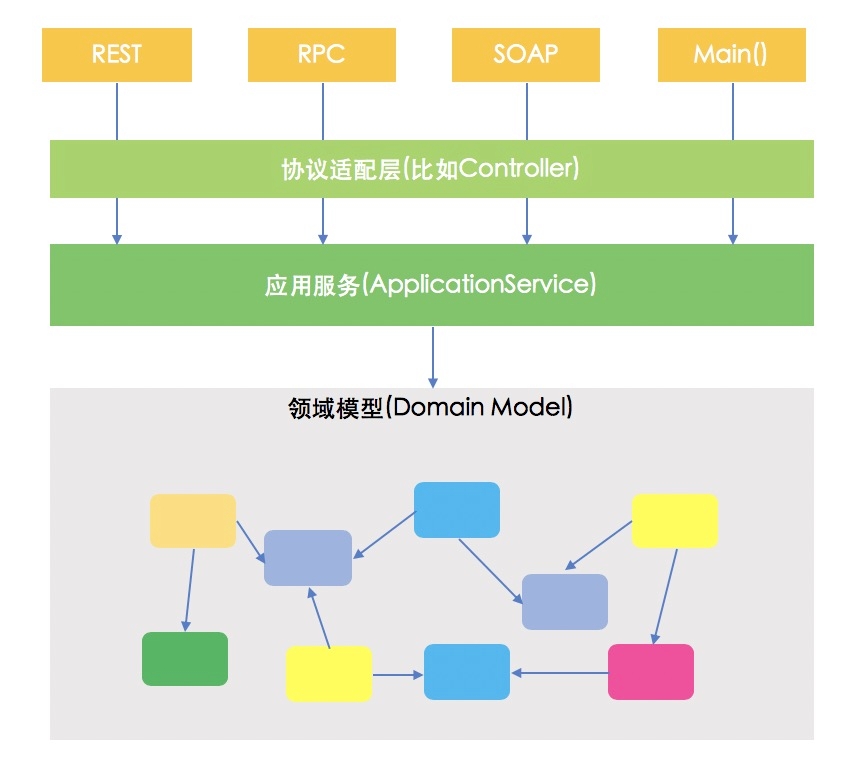 REST
RPC
SOAP
Main()

协议适配层(比如Controller)

应用服务(ApplicationService)

领域模型(Domain Model)